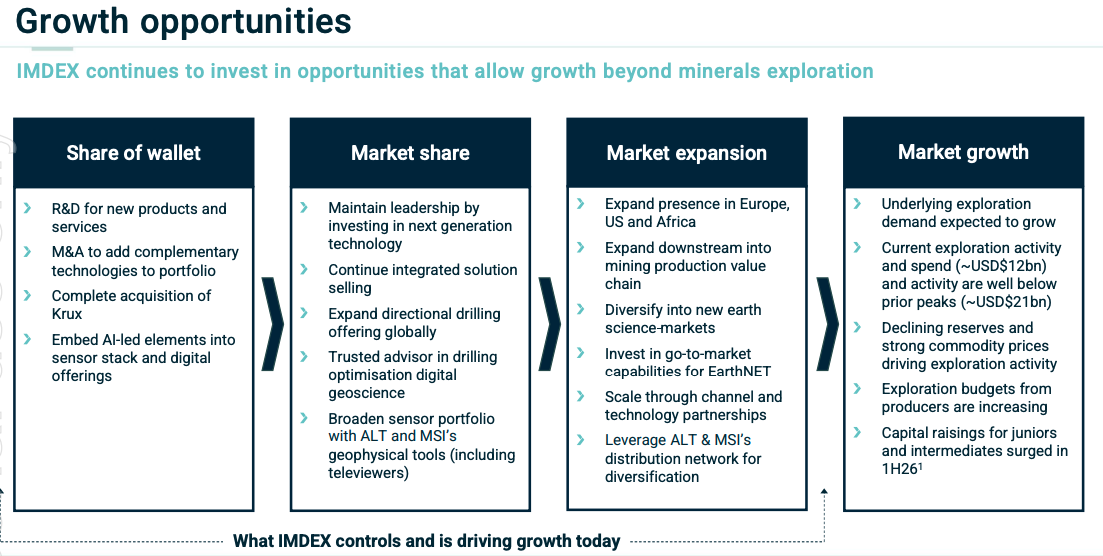 Growth opportunities

IMDEX continues to invest in opportunities that allow growth beyond minerals exploration

Share of wallet

› R&D for new products and services
› M&A to add complementary technologies to portfolio
› Complete acquisition of Krux
› Embed AI-led elements into sensor stack and digital offerings

Market share

› Maintain leadership by investing in next generation technology
› Continue integrated solution selling
› Expand directional drilling offering globally
› Trusted advisor in drilling optimisation digital geoscience
› Broaden sensor portfolio with ALT and MSI's geophysical tools (including televiewers)

Market expansion

› Expand presence in Europe, US and Africa
› Expand downstream into mining production value chain
› Diversify into new earth science-markets
› Invest in go-to-market capabilities for EarthNET
› Scale through channel and technology partnerships
› Leverage ALT & MSI's distribution network for diversification

Market growth

› Underlying exploration demand expected to grow
› Current exploration activity and spend (~USD$12bn) and activity are well below prior peaks (~USD$21bn)
› Declining reserves and strong commodity prices driving exploration activity
› Exploration budgets from producers are increasing
› Capital raisings for juniors and intermediates surged in 1H26$^1$

What IMDEX controls and is driving growth today